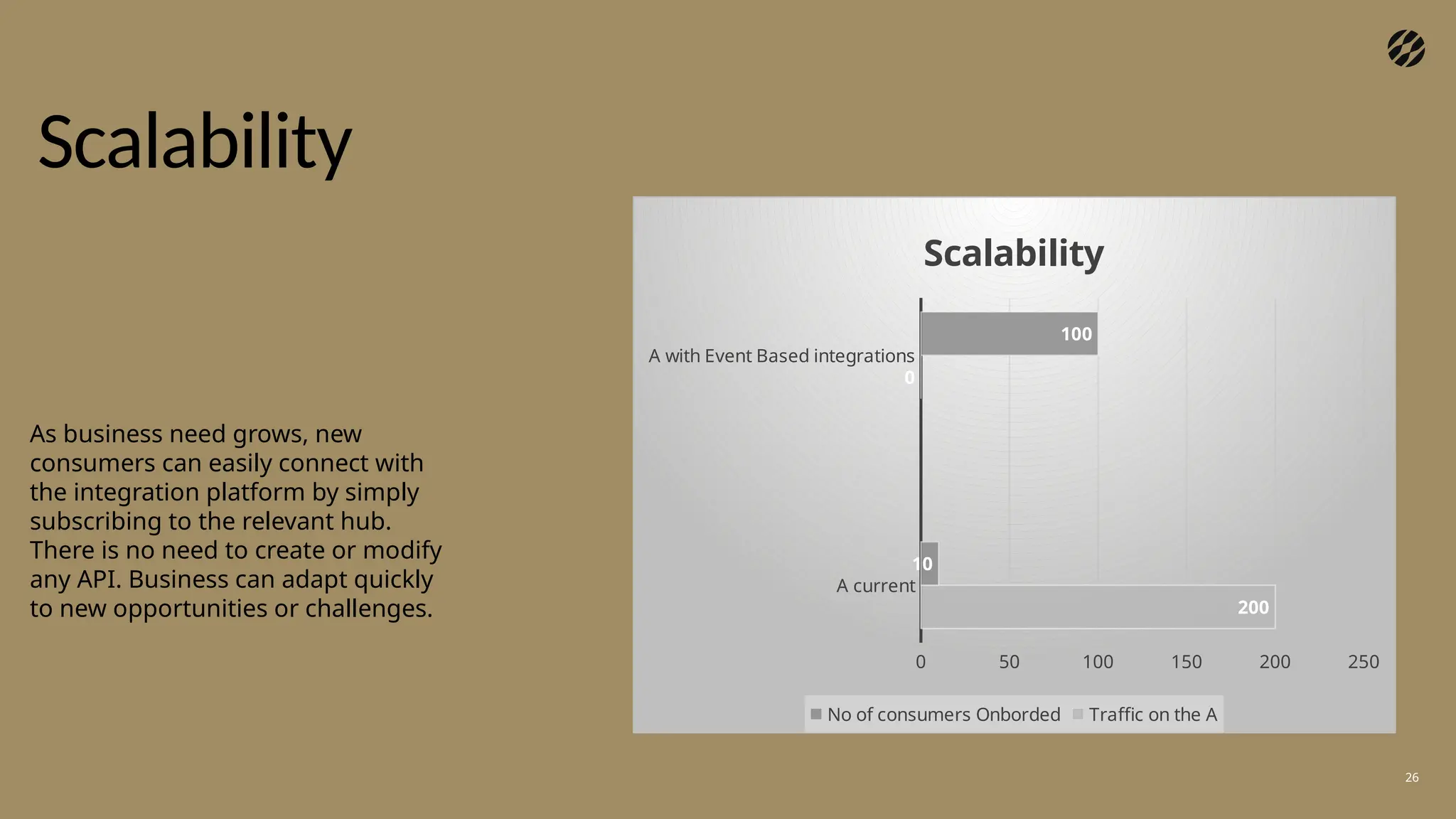 Scalability

As business need grows, new consumers can easily connect with the integration platform by simply subscribing to the relevant hub. There is no need to create or modify any API. Business can adapt quickly to new opportunities or challenges.

Scalability

A with Event Based integrations

100

0

A current

10

200

0 50 100 150 200 250

No of consumers Onborded Traffic on the A

26